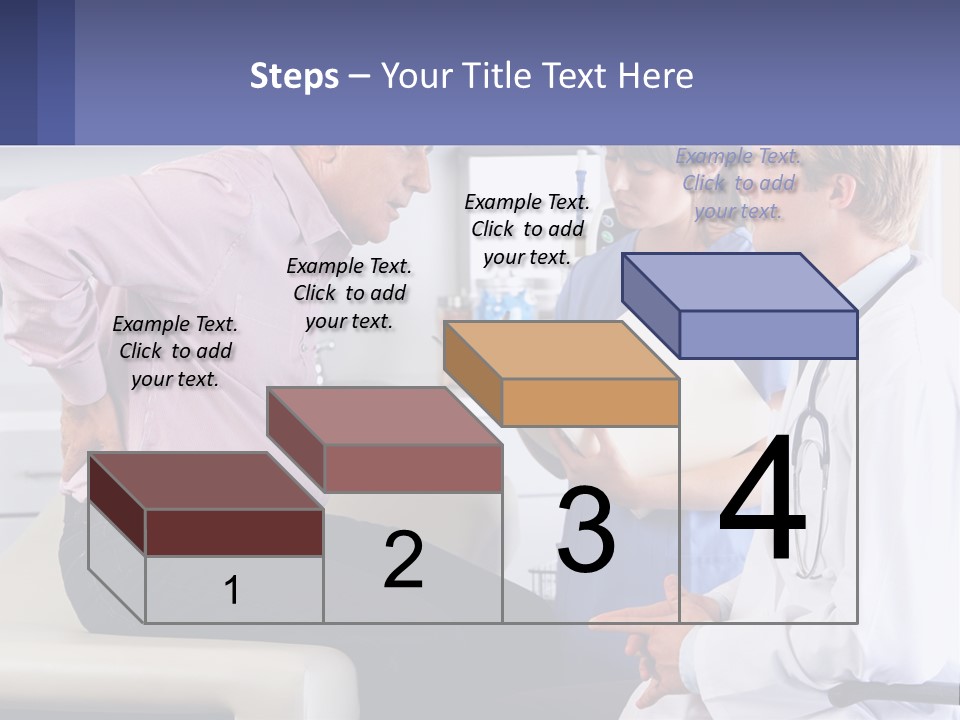 Steps – Your Title Text Here

Example Text. Click to add your text.

Example Text. Click to add your text.

Example Text. Click to add your text.

Example Text. Click to add your text.

1

2

3

4